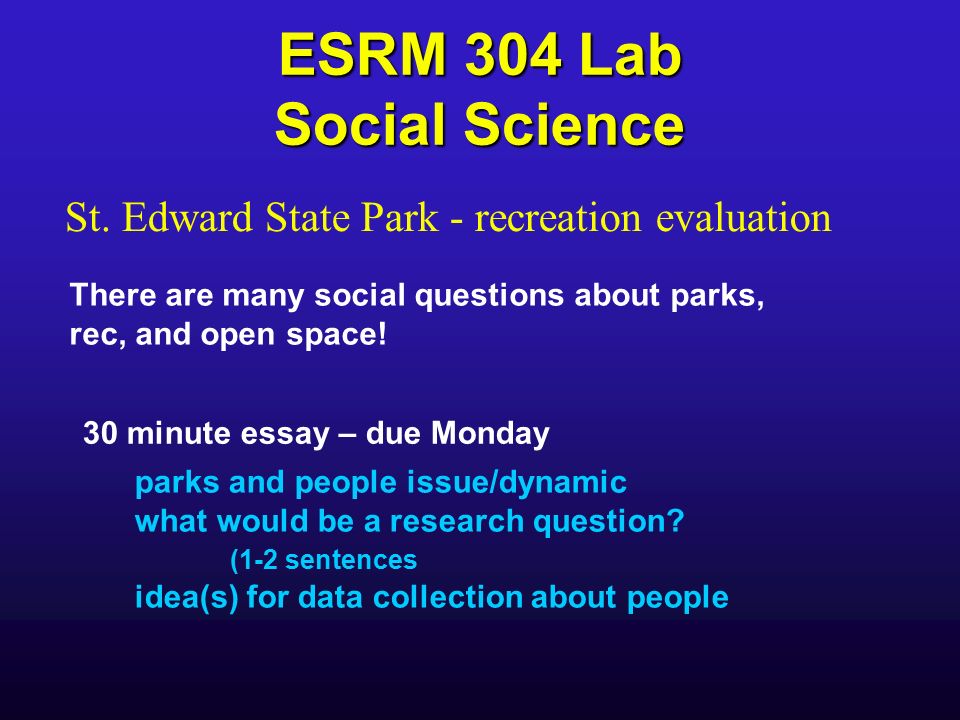 ESRM 304 Lab
Social Science

St. Edward State Park - recreation evaluation

There are many social questions about parks, rec, and open space!

30 minute essay – due Monday

parks and people issue/dynamic
what would be a research question?
(1-2 sentences
idea(s) for data collection about people